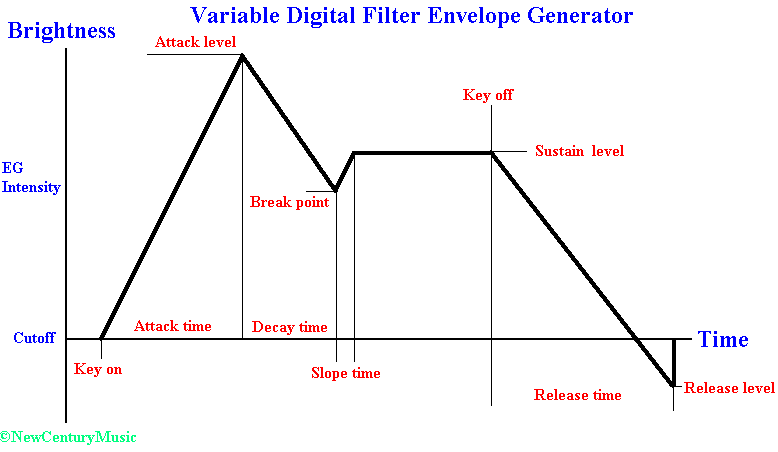 Variable Digital Filter Envelope Generator

Brightness

Attack level

Key off

Sustain level

EG
Intensity

Break point

Cutoff

Attack time

Decay time

Time

Key on

Slope time

Release time

Release level

©NewCenturyMusic